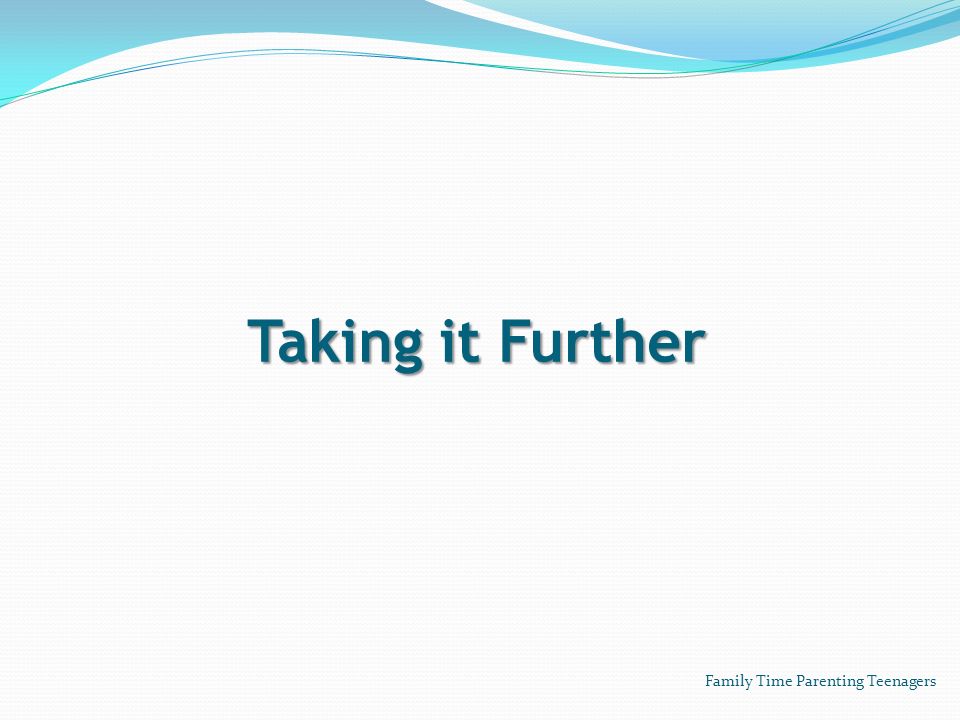 Taking it Further

Family Time Parenting Teenagers